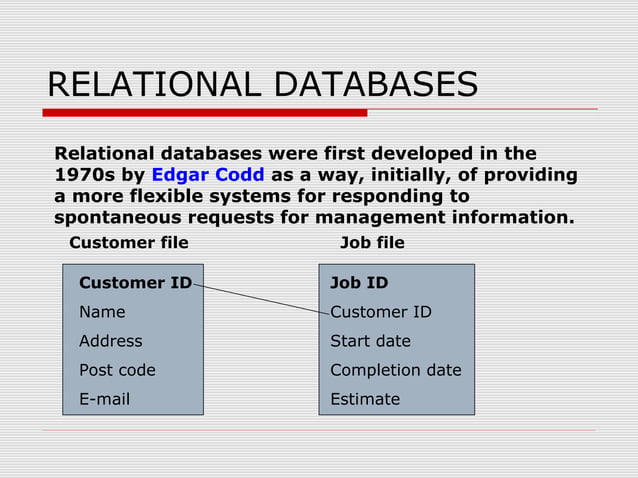 RELATIONAL DATABASES

Relational databases were first developed in the 1970s by Edgar Codd as a way, initially, of providing a more flexible systems for responding to spontaneous requests for management information.

Customer file

Customer ID
Name
Address
Post code
E-mail

Job file

Job ID
Customer ID
Start date
Completion date
Estimate